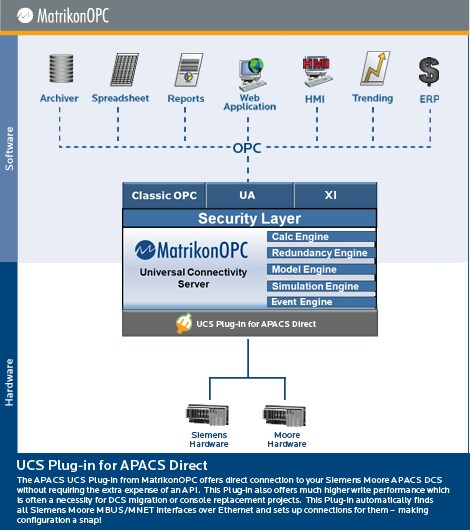 MatrikonOPC

Software

Archiver
Spreadsheet
Reports
Web Application
HMI
HMI
Trending
ERP

OPC

Classic OPC
UA
XI

Security Layer

MatrikonOPC
Universal Connectivity Server

Calc Engine
Redundancy Engine
Model Engine
Simulation Engine
Event Engine

UCS Plug-in for APACS Direct

Hardware

Siemens Hardware
Moore Hardware

UCS Plug-in for APACS Direct

The APACS UCS Plug-in from MatrikonOPC offers direct connection to your Siemens Moore APACS DCS without requiring the extra expense of an API. This Plug-in also offers much higher write performance which is often a necessity for DCS migration or console replacement projects. This Plug-in automatically finds all Siemens Moore MBUS/MNET interfaces over Ethernet and sets up connections for them – making configuration a snap!